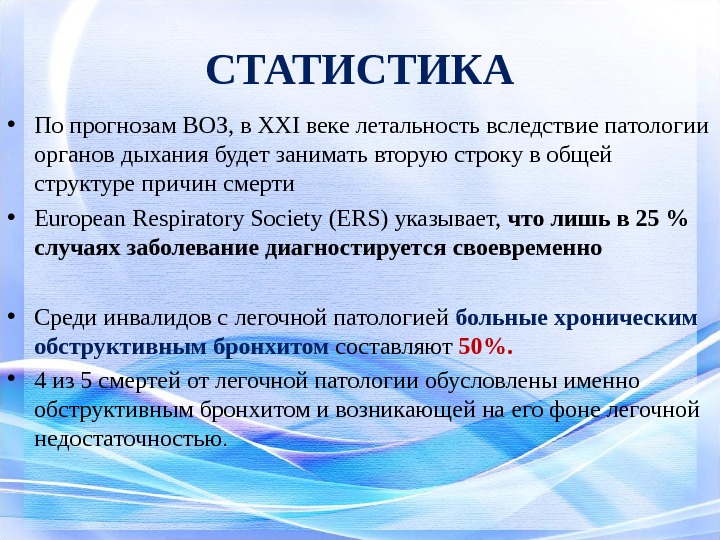 СТАТИСТИКА

• По прогнозам ВОЗ, в XXI веке летальность вследствие патологии органов дыхания будет занимать вторую строку в общей структуре причин смерти

• European Respiratory Society (ERS) указывает, что лишь в 25 % случаях заболевание диагностируется своевременно

• Среди инвалидов с легочной патологией больные хроническим обструктивным бронхитом составляют 50%.

• 4 из 5 смертей от легочной патологии обусловлены именно обструктивным бронхитом и возникающей на его фоне легочной недостаточностью.